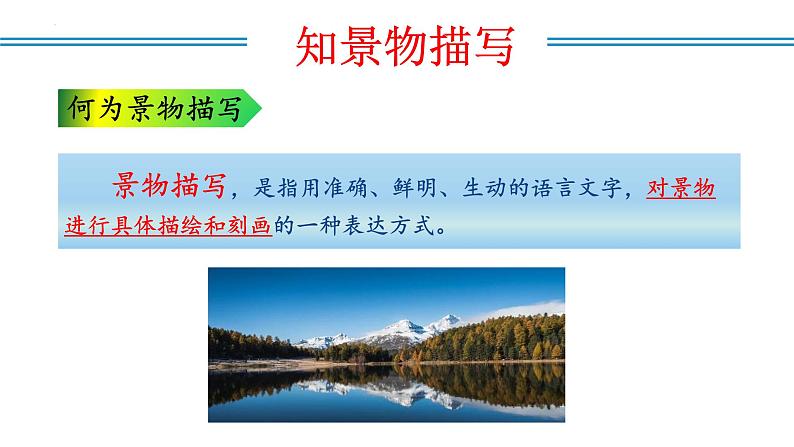 知景物描写

何为景物描写

景物描写，是指用准确、鲜明、生动的语言文字，对景物进行具体描绘和刻画的一种表达方式。